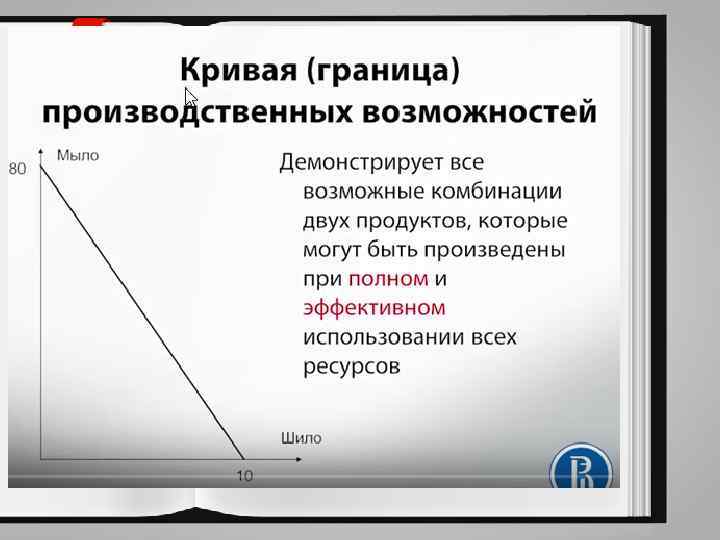 Кривая (граница) производственных возможностей

Мыло
80
Шило
10

Демонстрирует все возможные комбинации двух продуктов, которые могут быть произведены при полном и эффективном использовании всех ресурсов